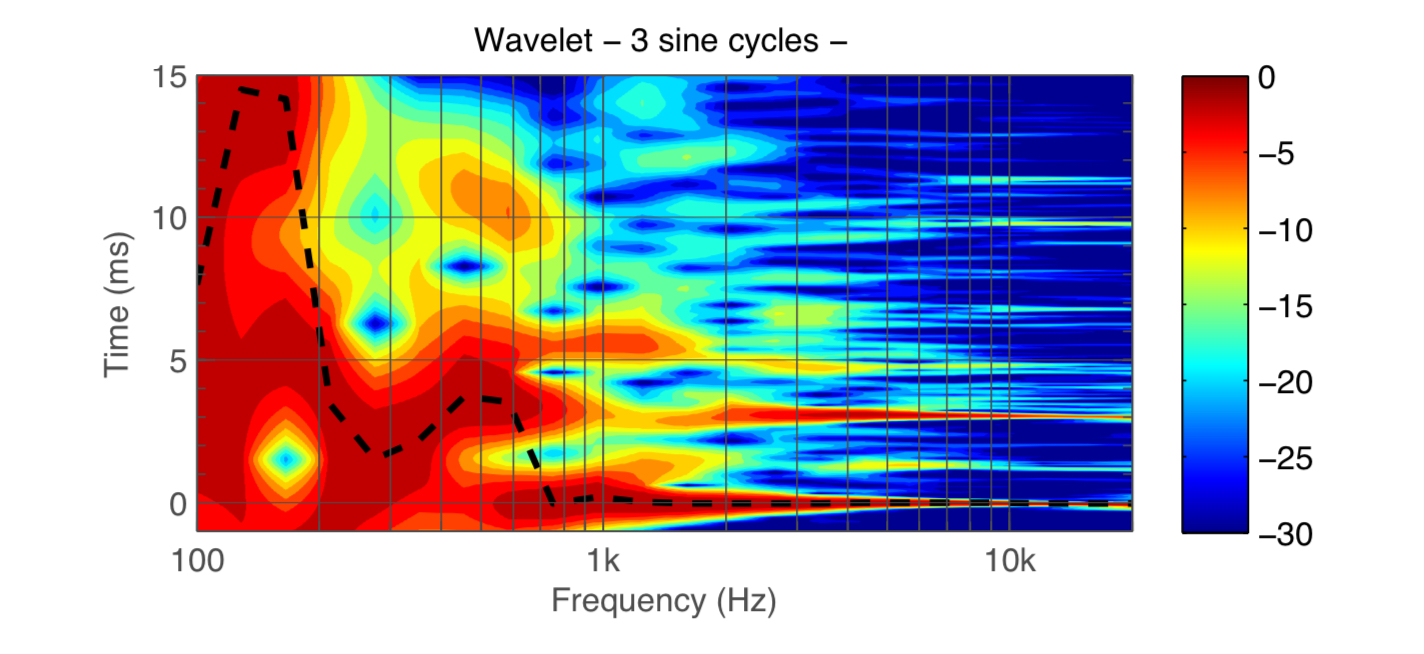 Wavelet – 3 sine cycles –

Time (ms)

15
10
5
0

100
1k
10k

Frequency (Hz)

0
−5
−10
−15
−20
−25
−30